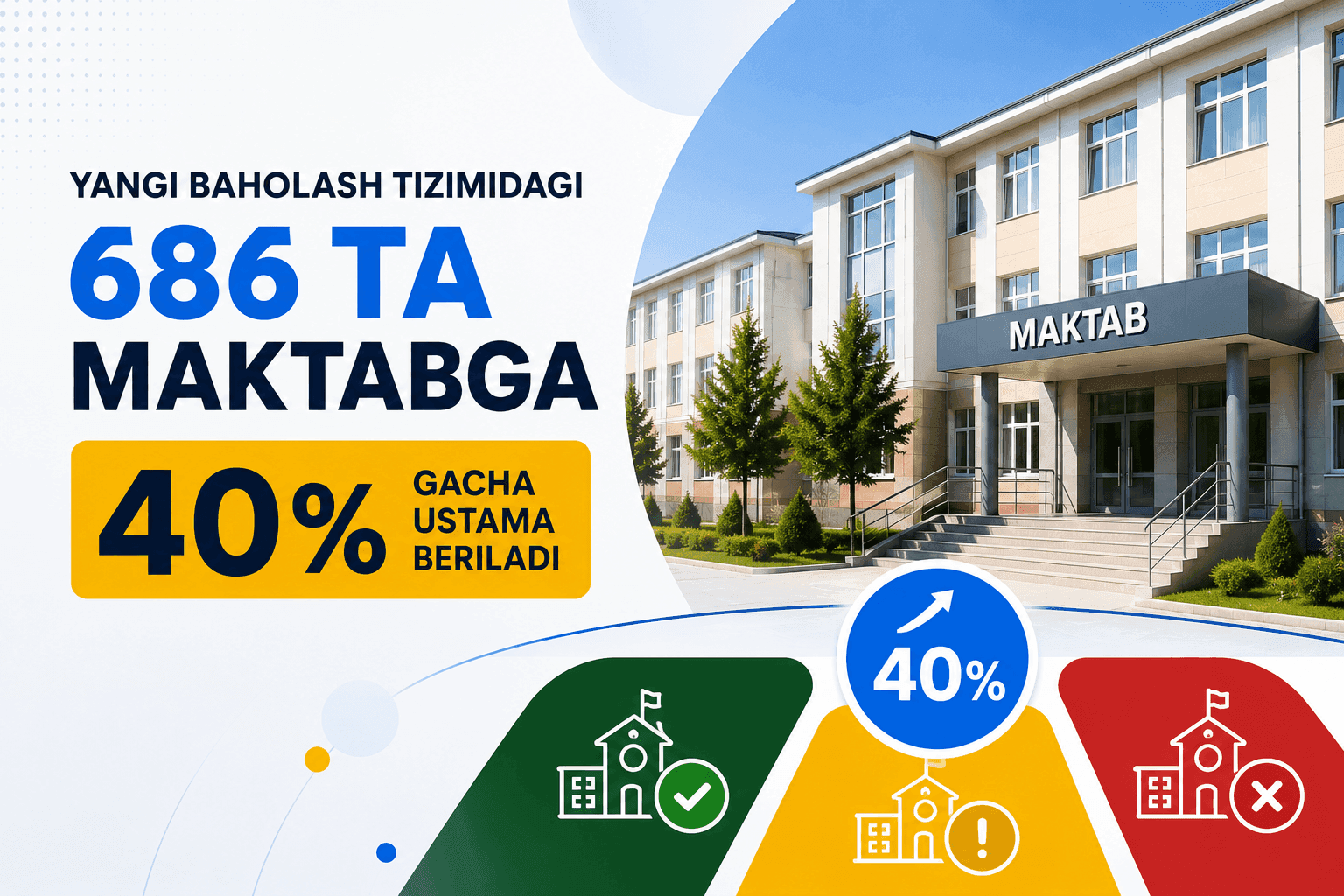 YANGI BAHOLASH TIZIMIDAGI

686 TA MAKTABGA

40% GACHA USTAMA BERILADI

MAKTAB

40%